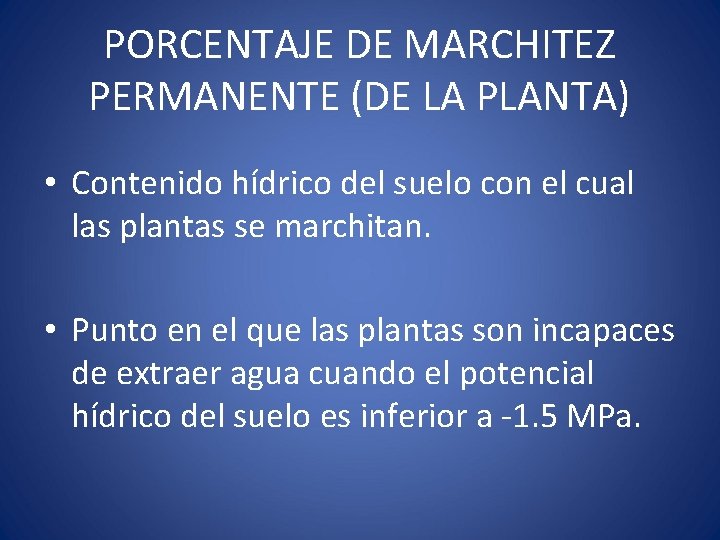 PORCENTAJE DE MARCHITEZ PERMANENTE (DE LA PLANTA)

• Contenido hídrico del suelo con el cual las plantas se marchitan.

• Punto en el que las plantas son incapaces de extraer agua cuando el potencial hídrico del suelo es inferior a -1.5 MPa.